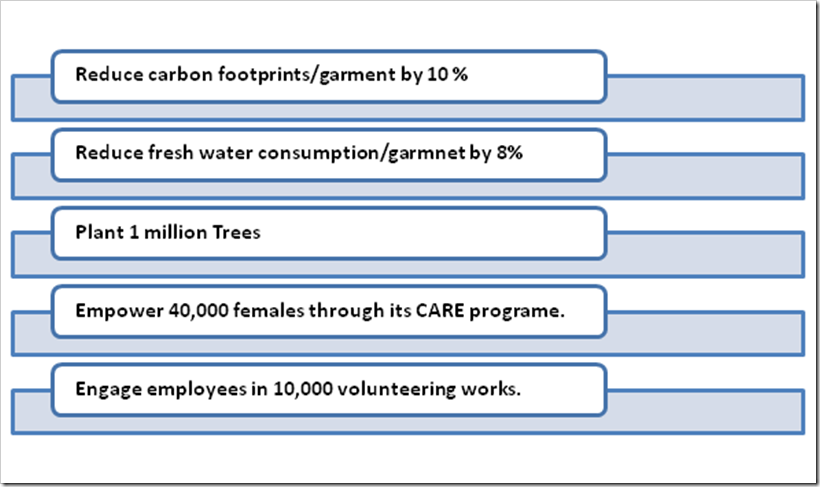 Reduce carbon footprints/garment by 10 %

Reduce fresh water consumption/garmnet by 8%

Plant 1 million Trees

Empower 40,000 females through its CARE programe.

Engage employees in 10,000 volunteering works.